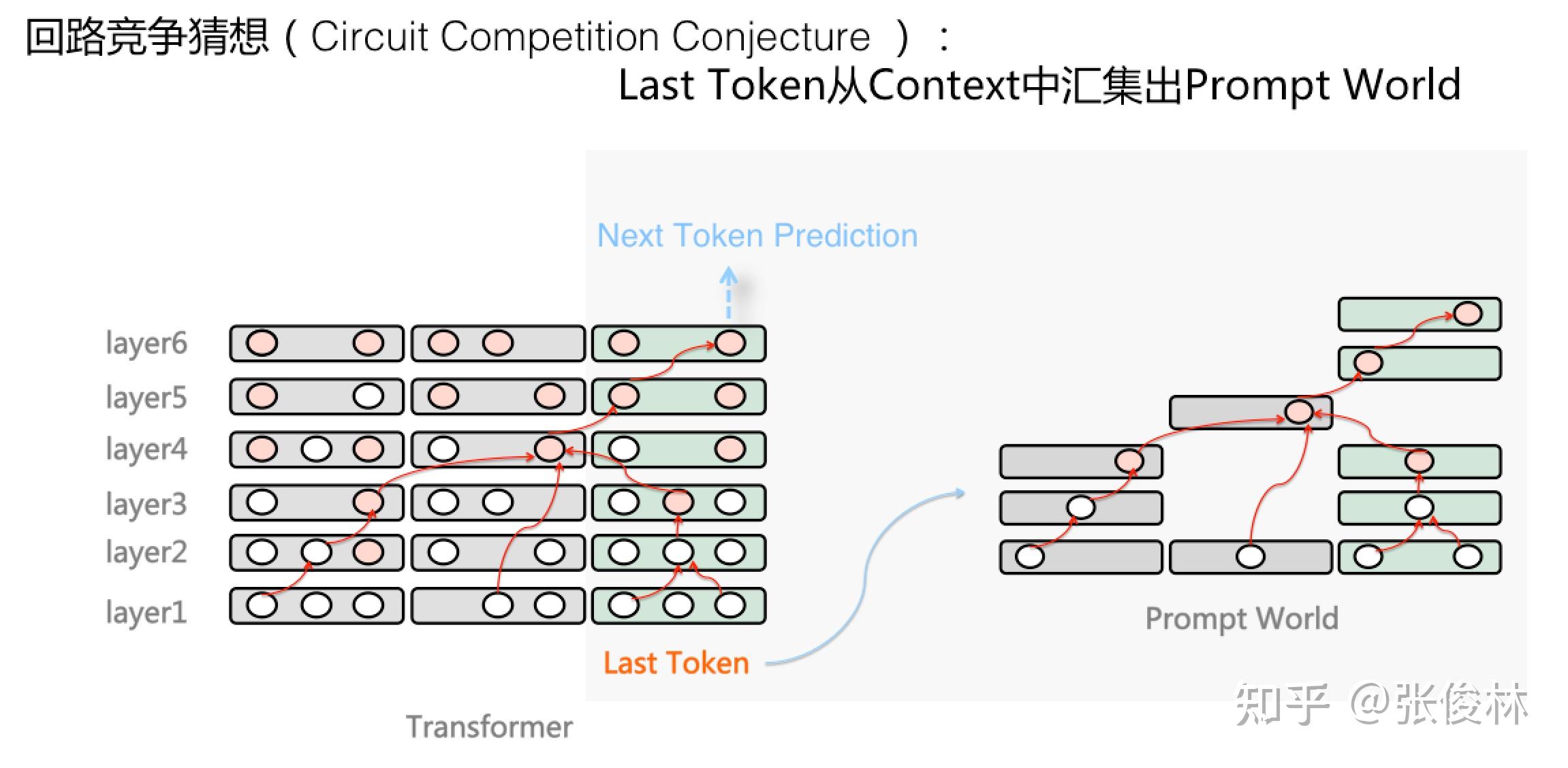 回路竞争猜想（Circuit Competition Conjecture ）：
Last Token从Context中汇集出Prompt World

Next Token Prediction

layer6
layer5
layer4
layer3
layer2
layer1

Last Token

Transformer

Prompt World

知乎 @张俊林